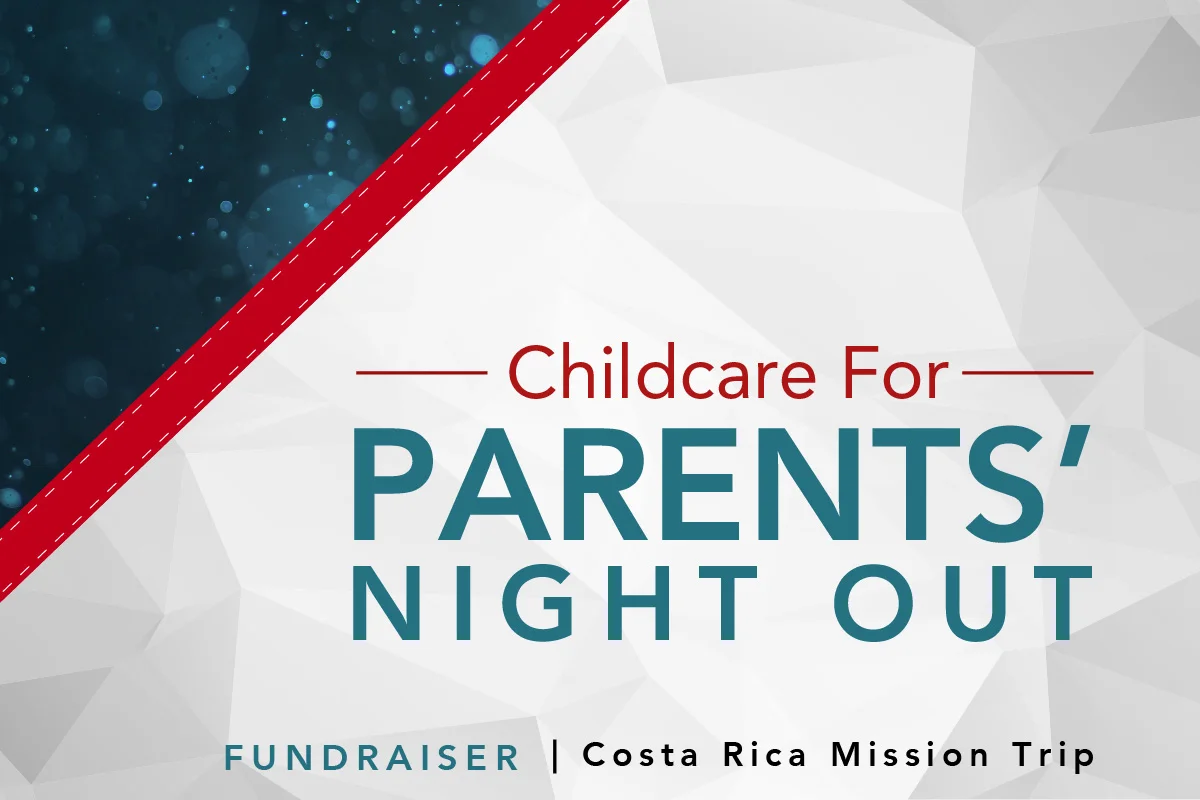 Childcare For
PARENTS'
NIGHT OUT

FUNDRAISER | Costa Rica Mission Trip